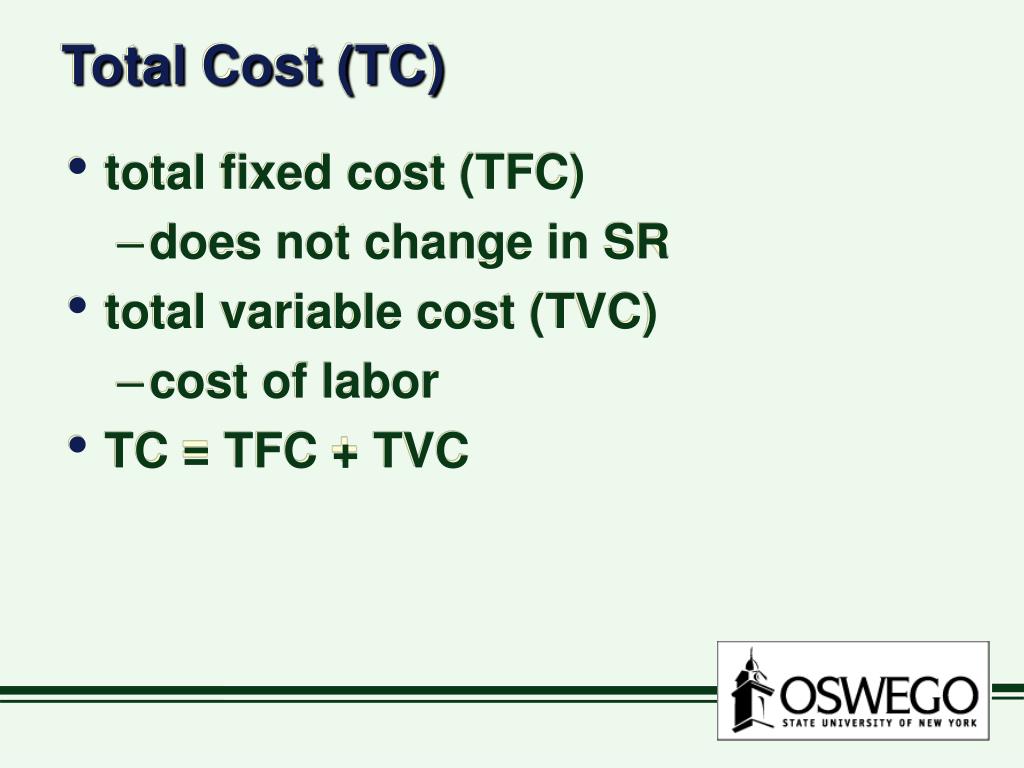 Total Cost (TC)

• total fixed cost (TFC)
– does not change in SR
• total variable cost (TVC)
– cost of labor
• TC = TFC + TVC

OSWEGO
STATE UNIVERSITY OF NEW YORK